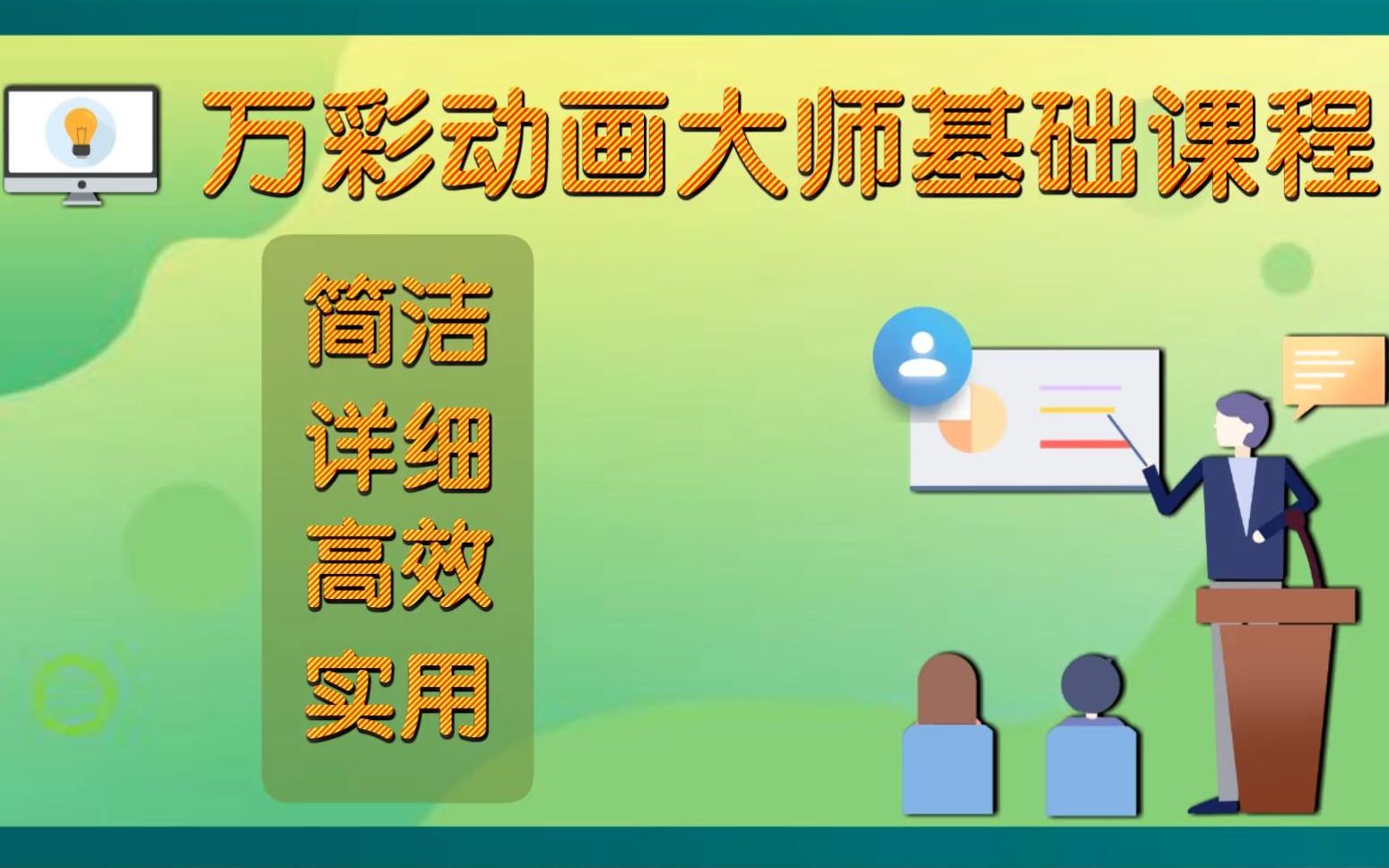 万彩动画大师基础课程

简洁
详细
高效
实用